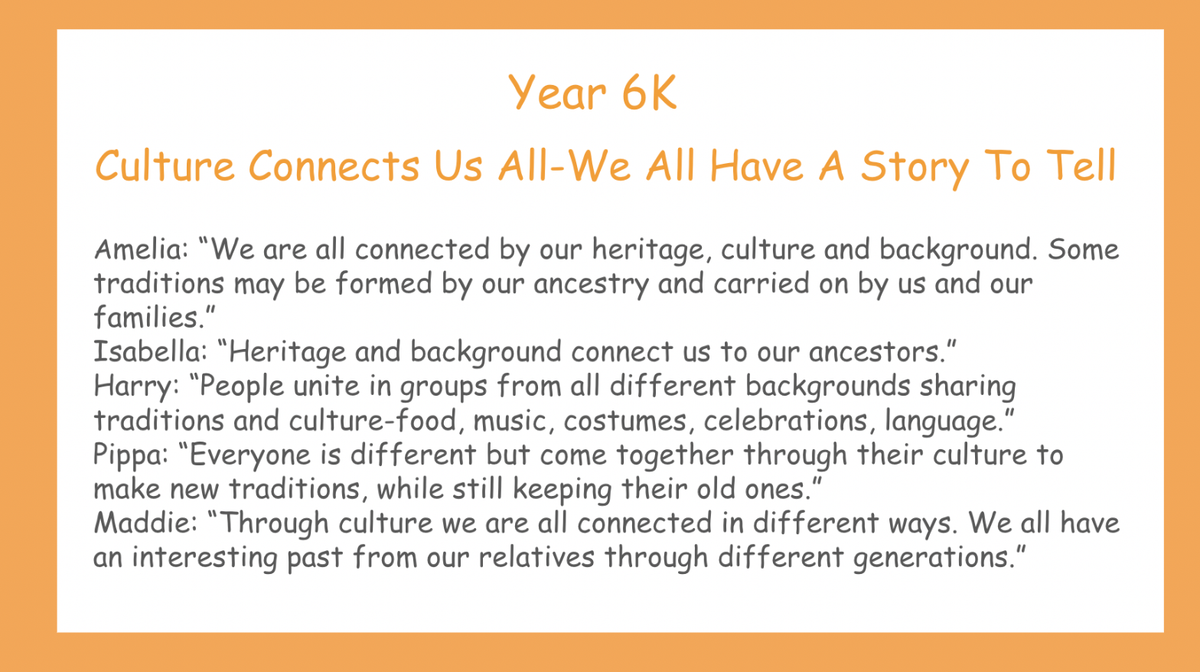 Year 6K

Culture Connects Us All-We All Have A Story To Tell

Amelia: “We are all connected by our heritage, culture and background. Some traditions may be formed by our ancestry and carried on by us and our families.”
Isabella: “Heritage and background connect us to our ancestors.”
Harry: “People unite in groups from all different backgrounds sharing traditions and culture-food, music, costumes, celebrations, language.”
Pippa: “Everyone is different but come together through their culture to make new traditions, while still keeping their old ones.”
Maddie: “Through culture we are all connected in different ways. We all have an interesting past from our relatives through different generations.”